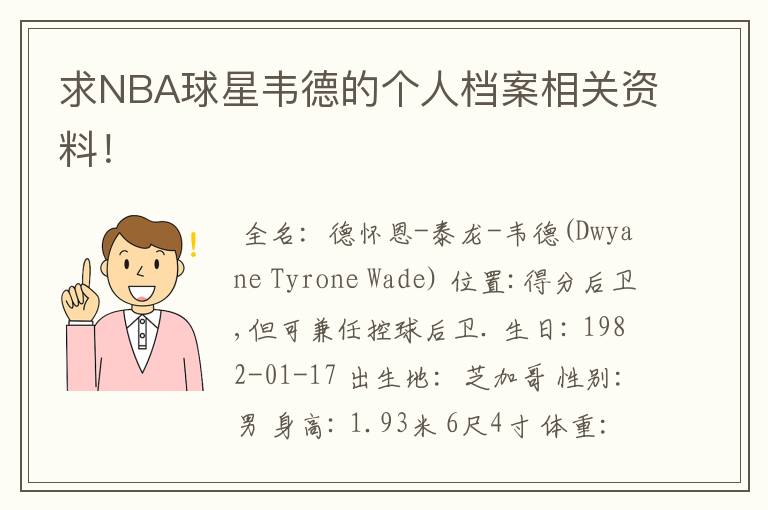 求NBA球星韦德的个人档案相关资料!

全名：德怀恩-泰龙-韦德(Dwyane Tyrone Wade) 位置:得分后卫,但可兼任控球后卫. 生日：1982-01-17 出生地：芝加哥 性别：男 身高：1.93米 6尺4寸 体重：